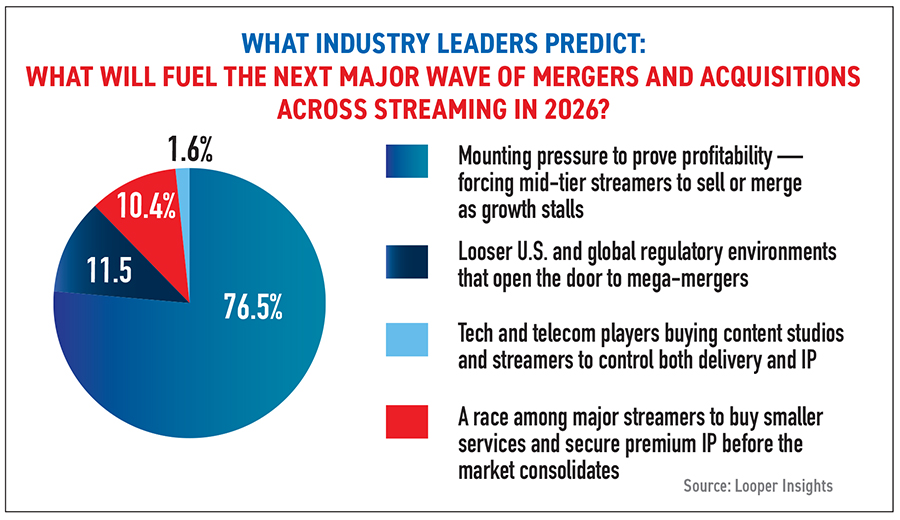 WHAT INDUSTRY LEADERS PREDICT:
WHAT WILL FUEL THE NEXT MAJOR WAVE OF MERGERS AND ACQUISITIONS ACROSS STREAMING IN 2026?

1.6%

10.4%

11.5

76.5%

Mounting pressure to prove profitability — forcing mid-tier streamers to sell or merge as growth stalls

Looser U.S. and global regulatory environments that open the door to mega-mergers

Tech and telecom players buying content studios and streamers to control both delivery and IP

A race among major streamers to buy smaller services and secure premium IP before the market consolidates

Source: Looper Insights